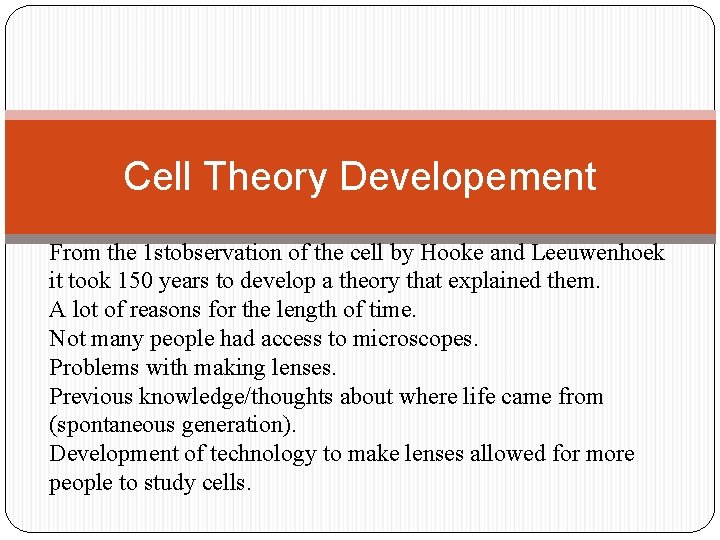 Cell Theory Developement

From the 1stobservation of the cell by Hooke and Leeuwenhoek it took 150 years to develop a theory that explained them.
A lot of reasons for the length of time.
Not many people had access to microscopes.
Problems with making lenses.
Previous knowledge/thoughts about where life came from (spontaneous generation).
Development of technology to make lenses allowed for more people to study cells.